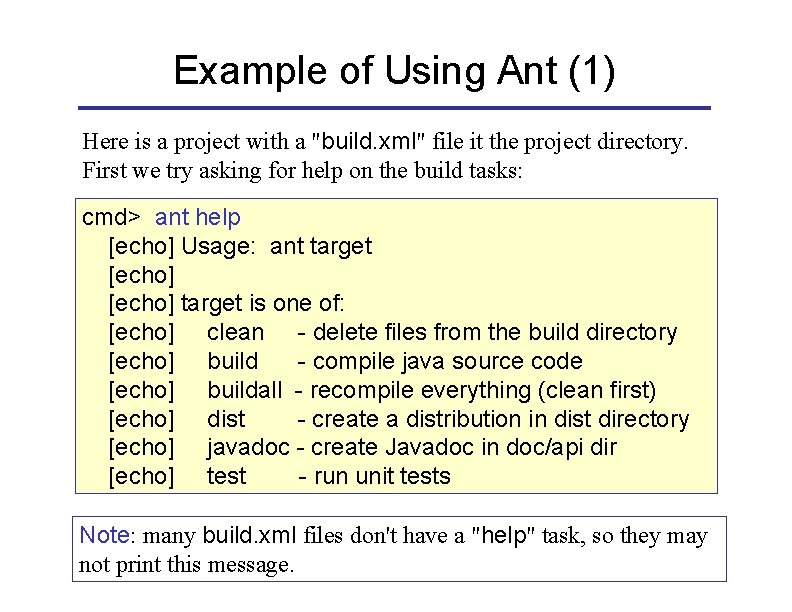 Example of Using Ant (1)

Here is a project with a "build.xml" file it the project directory. First we try asking for help on the build tasks:

cmd> ant help
[echo] Usage: ant target
[echo]
[echo] target is one of:
[echo] clean - delete files from the build directory
[echo] build - compile java source code
[echo] buildall - recompile everything (clean first)
[echo] dist - create a distribution in dist directory
[echo] javadoc - create Javadoc in doc/api dir
[echo] test - run unit tests

Note: many build.xml files don't have a "help" task, so they may not print this message.